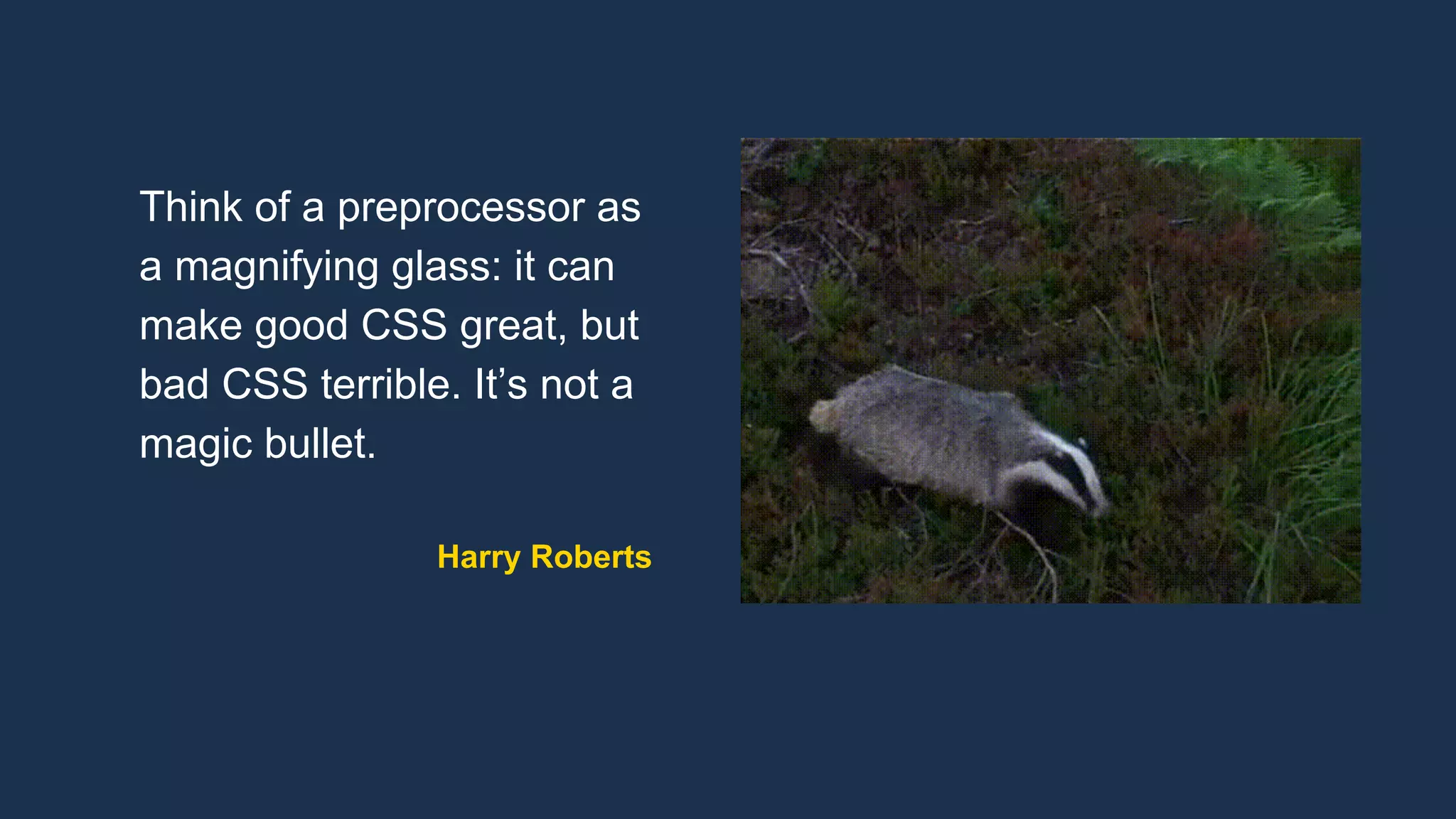 Think of a preprocessor as a magnifying glass: it can make good CSS great, but bad CSS terrible. It’s not a magic bullet.

Harry Roberts